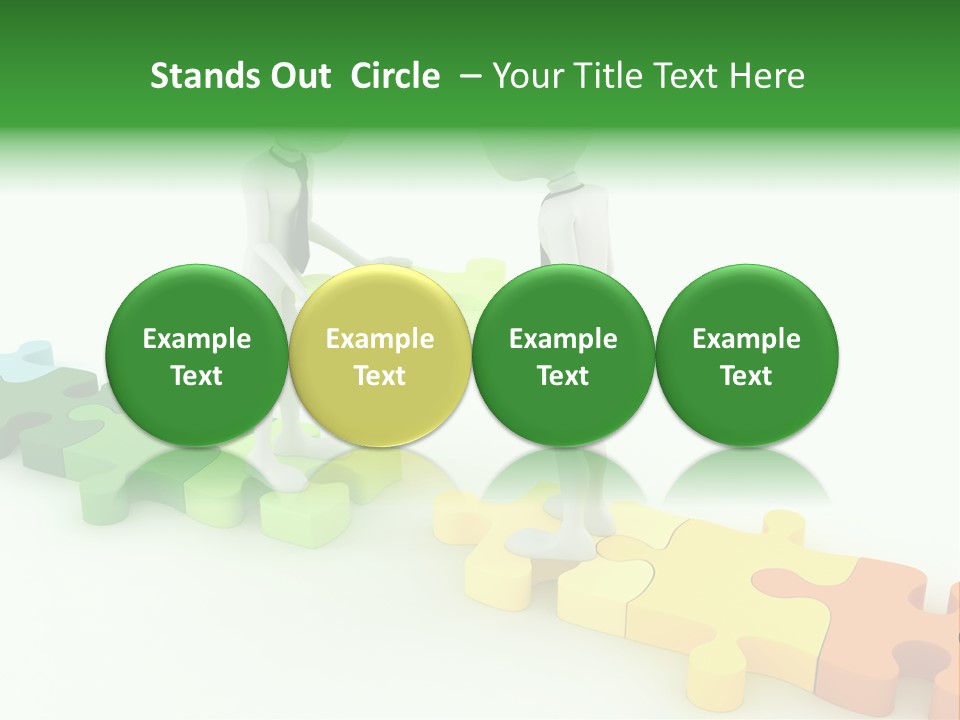 Stands Out Circle – Your Title Text Here

Example Text

Example Text

Example Text

Example Text